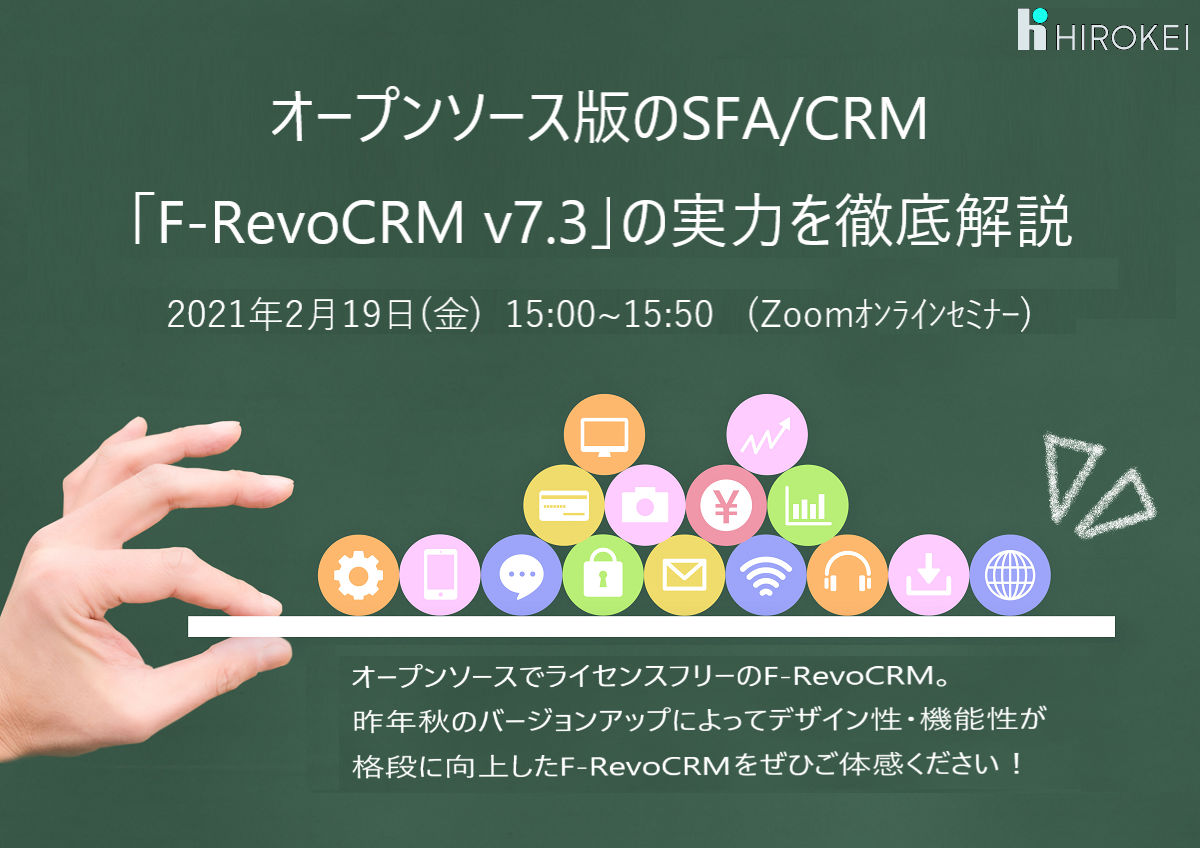 HIROKEI

オープンソース版のSFA/CRM
「F-RevoCRM v7.3」の実力を徹底解説

2021年2月19日(金) 15:00~15:50 (Zoomオンラインセミナー)

¥

オープンソースでライセンスフリーのF-RevoCRM。
昨年秋のバージョンアップによってデザイン性・機能性が
格段に向上したF-RevoCRMをぜひご体感ください！